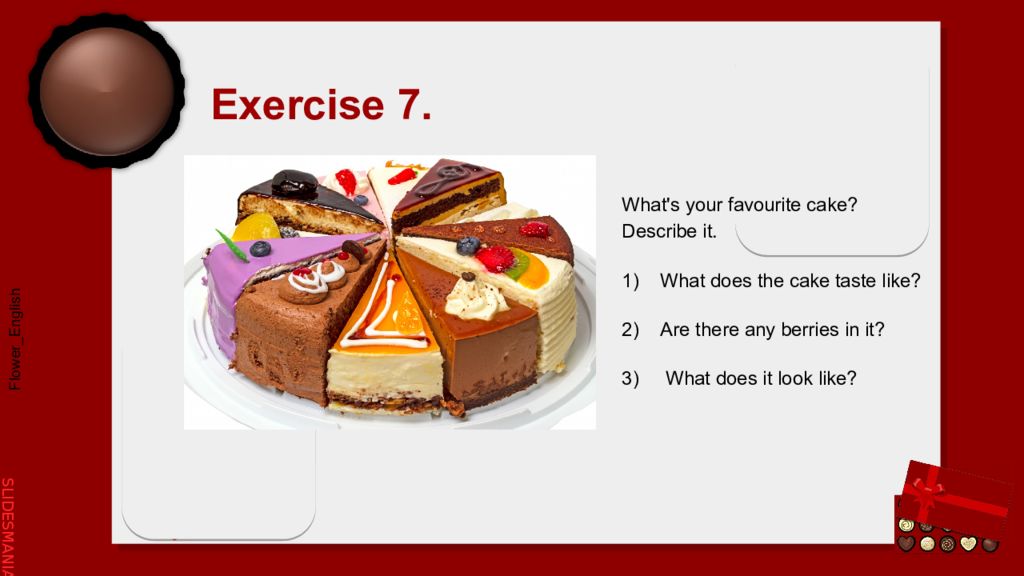 Exercise 7.

What's your favourite cake? Describe it.

1) What does the cake taste like?

2) Are there any berries in it?

3) What does it look like?

Flower_English

SLIDESMANIA